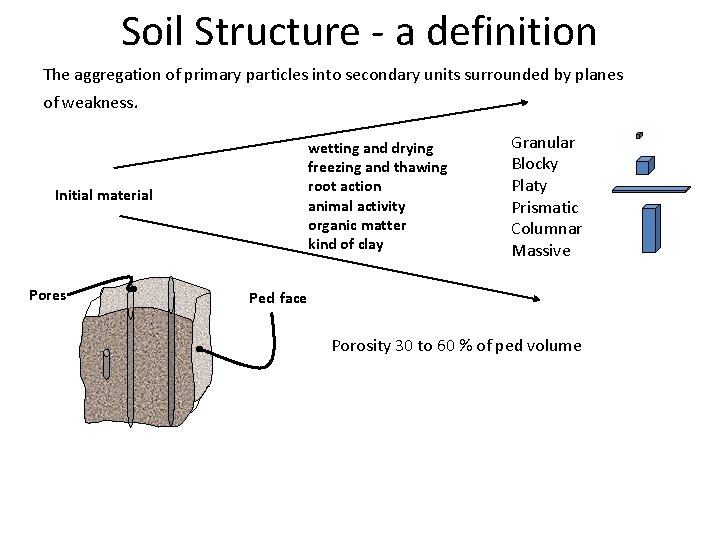 Soil Structure - a definition

The aggregation of primary particles into secondary units surrounded by planes of weakness.

Initial material

wetting and drying
freezing and thawing
root action
animal activity
organic matter
kind of clay

Granular
Blocky
Platy
Prismatic
Columnar
Massive

Pores

Ped face

Porosity 30 to 60 % of ped volume